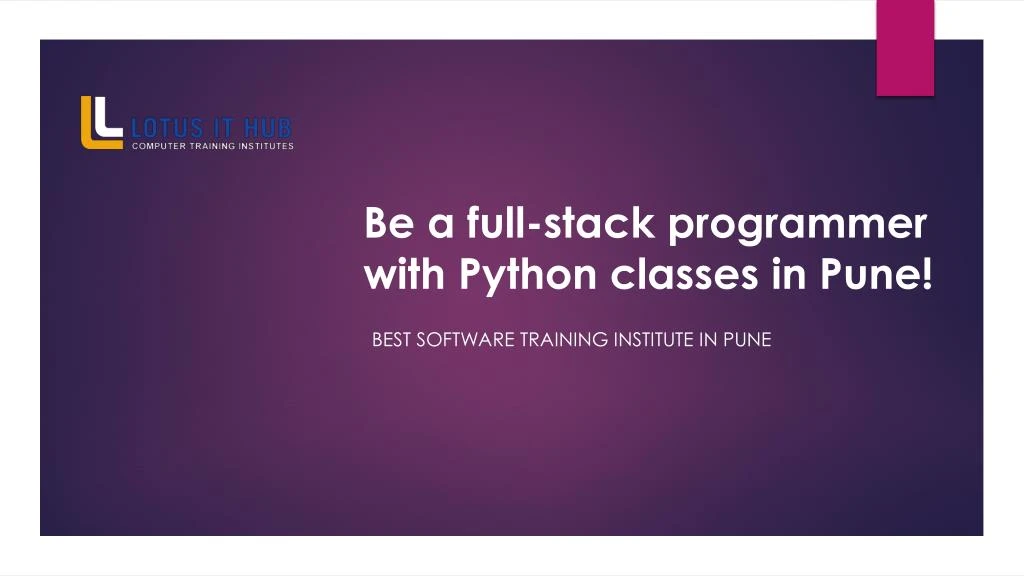 LOTUS IT HUB
COMPUTER TRAINING INSTITUTES

Be a full-stack programmer with Python classes in Pune!

BEST SOFTWARE TRAINING INSTITUTE IN PUNE